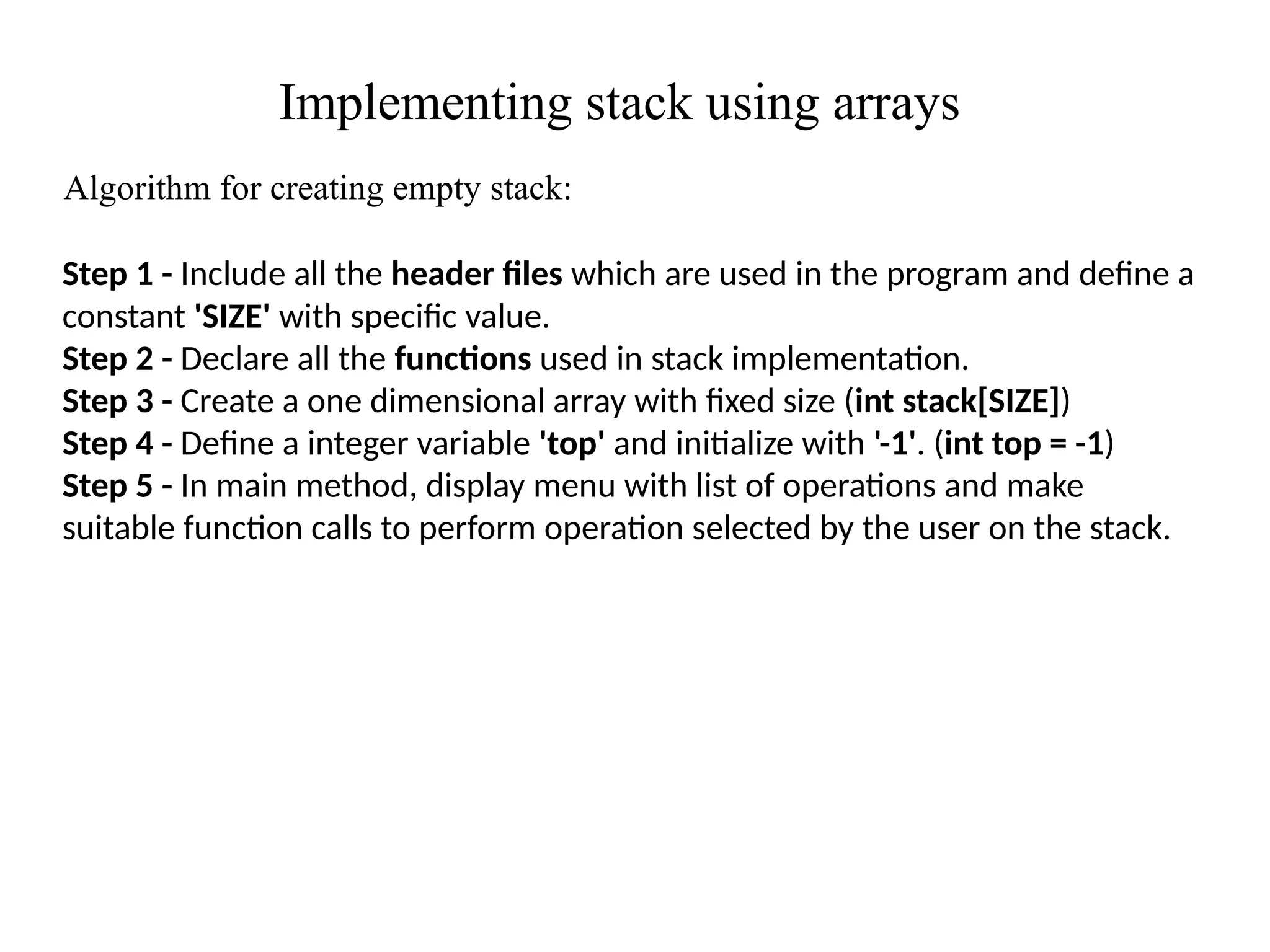 Implementing stack using arrays

Algorithm for creating empty stack:

Step 1 - Include all the header files which are used in the program and define a constant 'SIZE' with specific value.
Step 2 - Declare all the functions used in stack implementation.
Step 3 - Create a one dimensional array with fixed size (int stack[SIZE])
Step 4 - Define a integer variable 'top' and initialize with '-1'. (int top = -1)
Step 5 - In main method, display menu with list of operations and make suitable function calls to perform operation selected by the user on the stack.